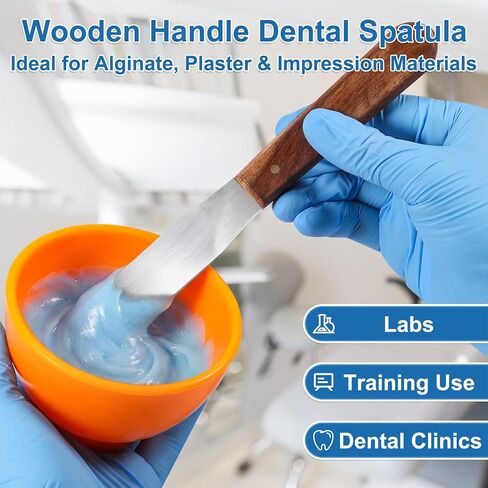 Wooden Handle Dental Spatula
Ideal for Alginate, Plaster & Impression Materials

Labs

Training Use

Dental Clinics